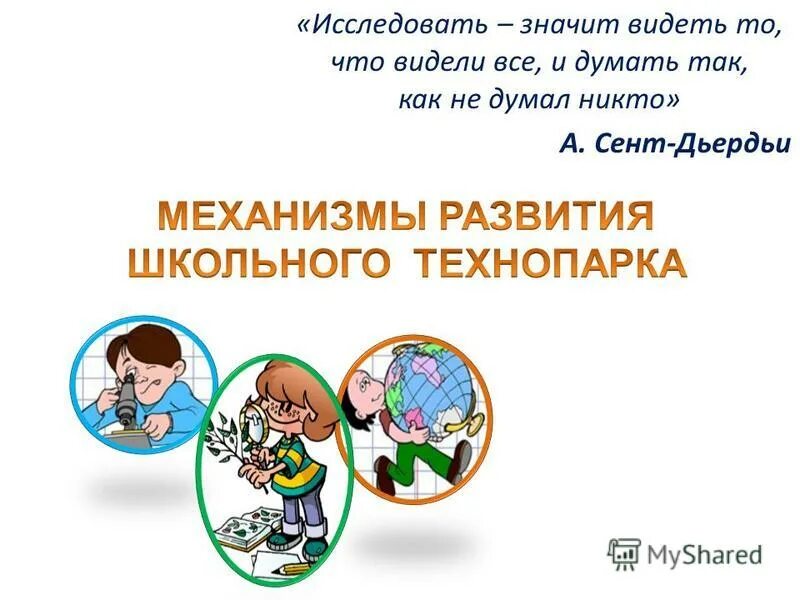 «Исследовать – значит видеть то, что видели все, и думать так, как не думал никто»

А. Сент-Дьердьи

МЕХАНИЗМЫ РАЗВИТИЯ ШКОЛЬНОГО ТЕХНОПАРКА

MyShared